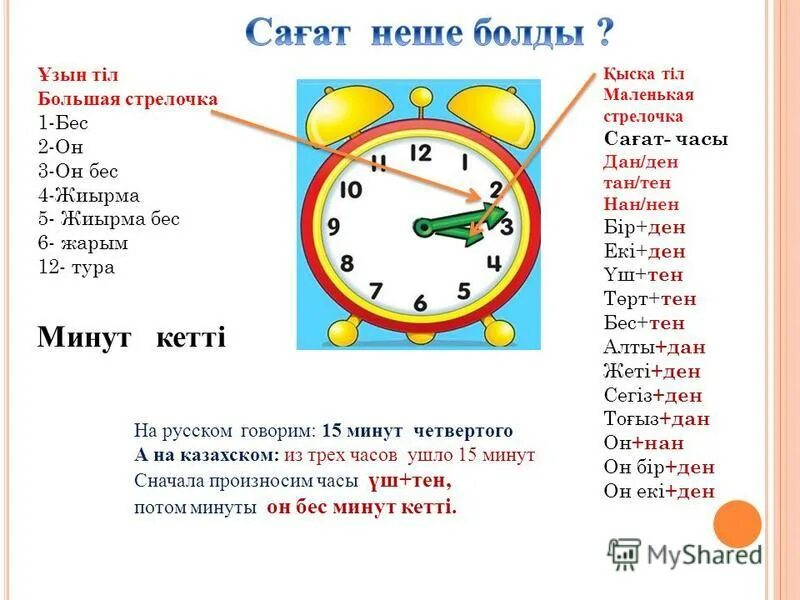 Сағат неше болды ?

Ұзын тіл
Большая стрелочка
1-Бес
2-Он
3-Он бес
4-Жиырма
5- Жиырма бес
6- жарым
12- тура

Минут кетті

12
1
2
3
4
5
6
7
8
9
10
11

Қысқа тіл
Маленькая стрелочка
Сағат- часы
Дан/ден
тан/тен
Нан/нен
Бір+ден
Екі+ден
Үш+тен
Төрт+тен
Бес+тен
Алты+дан
Жеті+ден
Сегіз+ден
Тоғыз+дан
Он+нан
Он бір+ден
Он екі+ден

На русском говорим: 15 минут четвертого
А на казахском: из трех часов ушло 15 минут
Сначала произносим часы үш+тен,
потом минуты он бес минут кетті.

MyShared